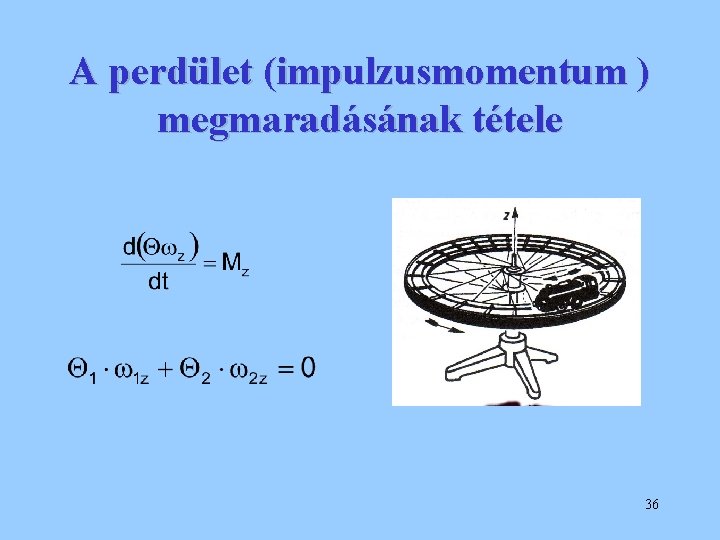 A perdület (impulzusmomentum ) megmaradásának tétele

$\frac{d(\Theta\omega_z)}{dt} = M_z$

$\Theta_1 \cdot \omega_{1z} + \Theta_2 \cdot \omega_{2z} = 0$

z

36